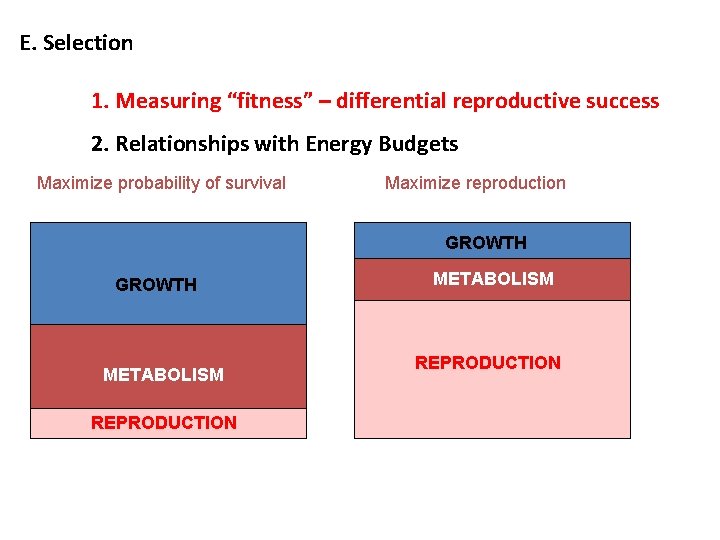 E. Selection

1. Measuring "fitness" – differential reproductive success

2. Relationships with Energy Budgets

Maximize probability of survival

GROWTH

METABOLISM

REPRODUCTION

Maximize reproduction

GROWTH

METABOLISM

REPRODUCTION